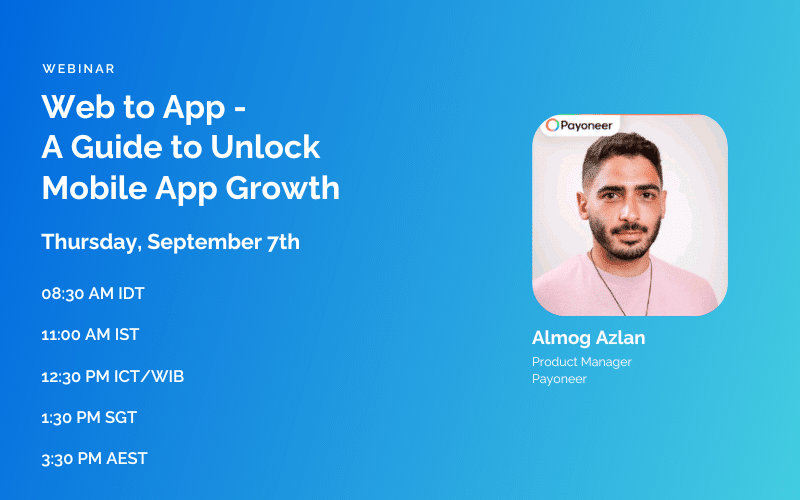 WEBINAR

Web to App -
A Guide to Unlock
Mobile App Growth

Thursday, September 7th

08:30 AM IDT

11:00 AM IST

12:30 PM ICT/WIB

1:30 PM SGT

3:30 PM AEST

Payoneer

Almog Azlan

Product Manager
Payoneer